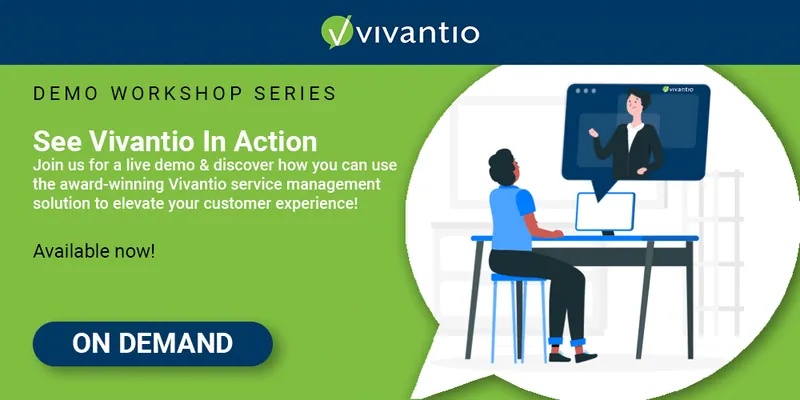 vivantio

DEMO WORKSHOP SERIES

See Vivantio In Action

Join us for a live demo & discover how you can use the award-winning Vivantio service management solution to elevate your customer experience!

Available now!

ON DEMAND

vivantio